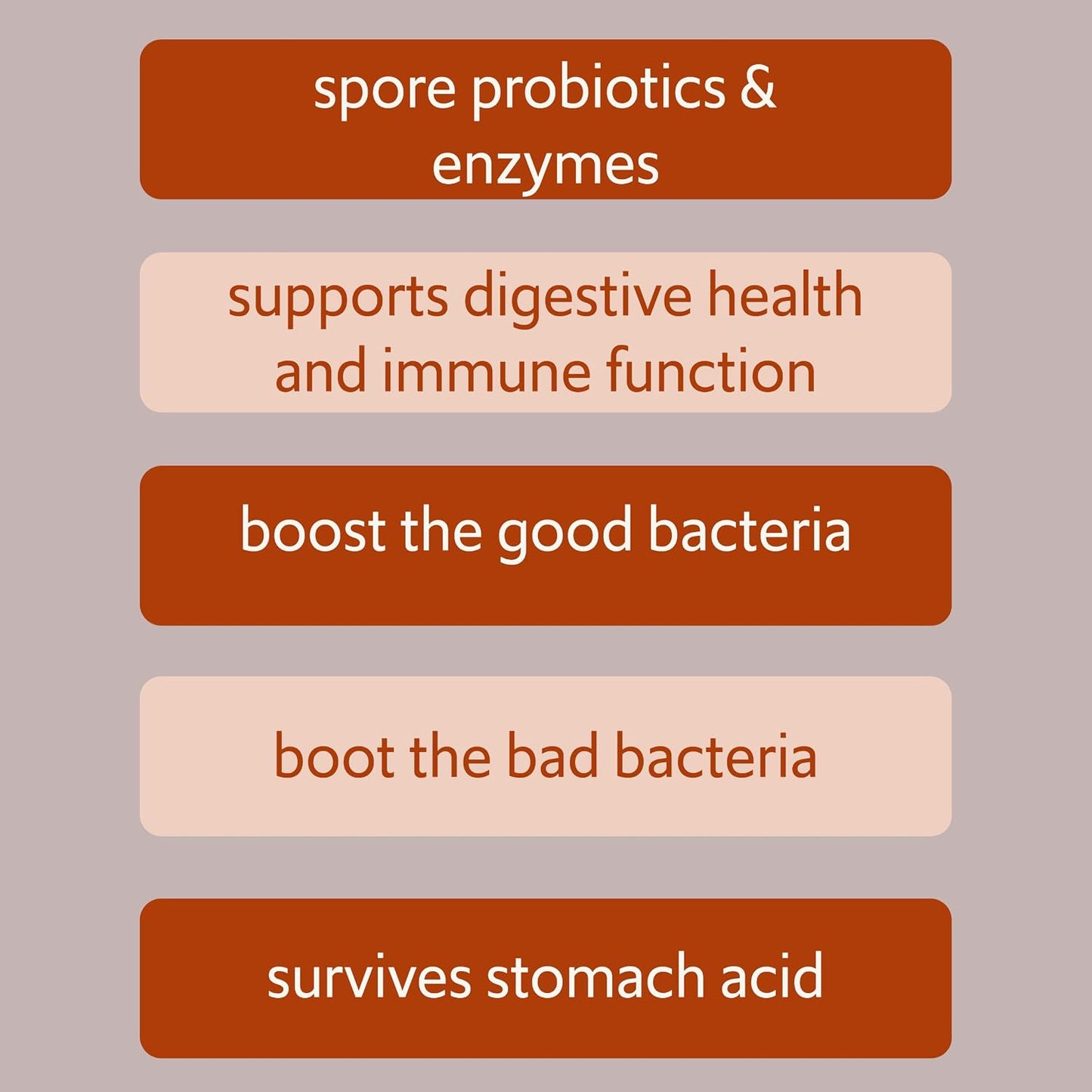 spore probiotics & enzymes

supports digestive health and immune function

boost the good bacteria

boot the bad bacteria

survives stomach acid